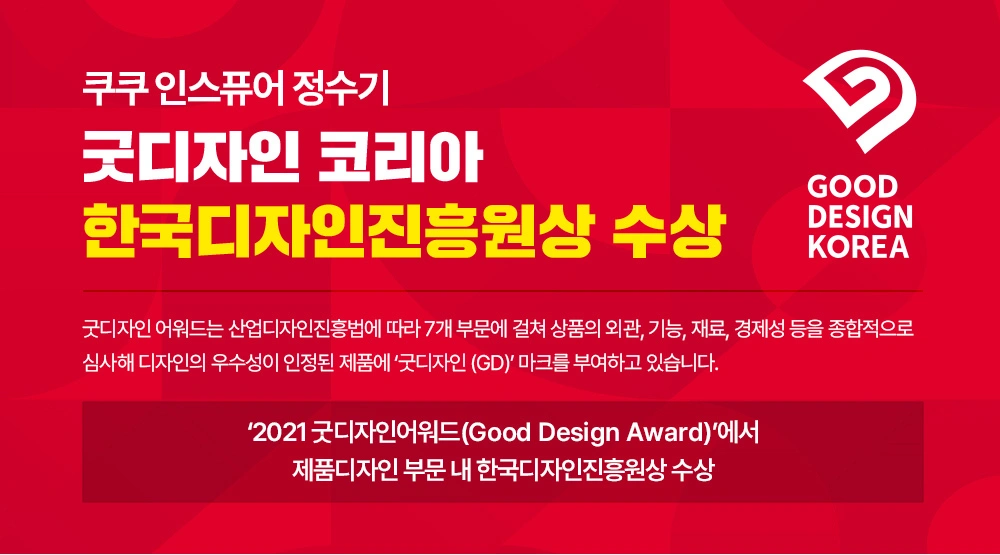 쿠쿠 인스퓨어 정수기

굿디자인 코리아

한국디자인진흥원상 수상

GOOD DESIGN KOREA

굿디자인 어워드는 산업디자인진흥법에 따라 7개 부문에 걸쳐 상품의 외관, 기능, 재료, 경제성 등을 종합적으로 심사해 디자인의 우수성이 인정된 제품에 '굿디자인 (GD)' 마크를 부여하고 있습니다.

'2021 굿디자인어워드(Good Design Award)'에서
제품디자인 부문 내 한국디자인진흥원상 수상